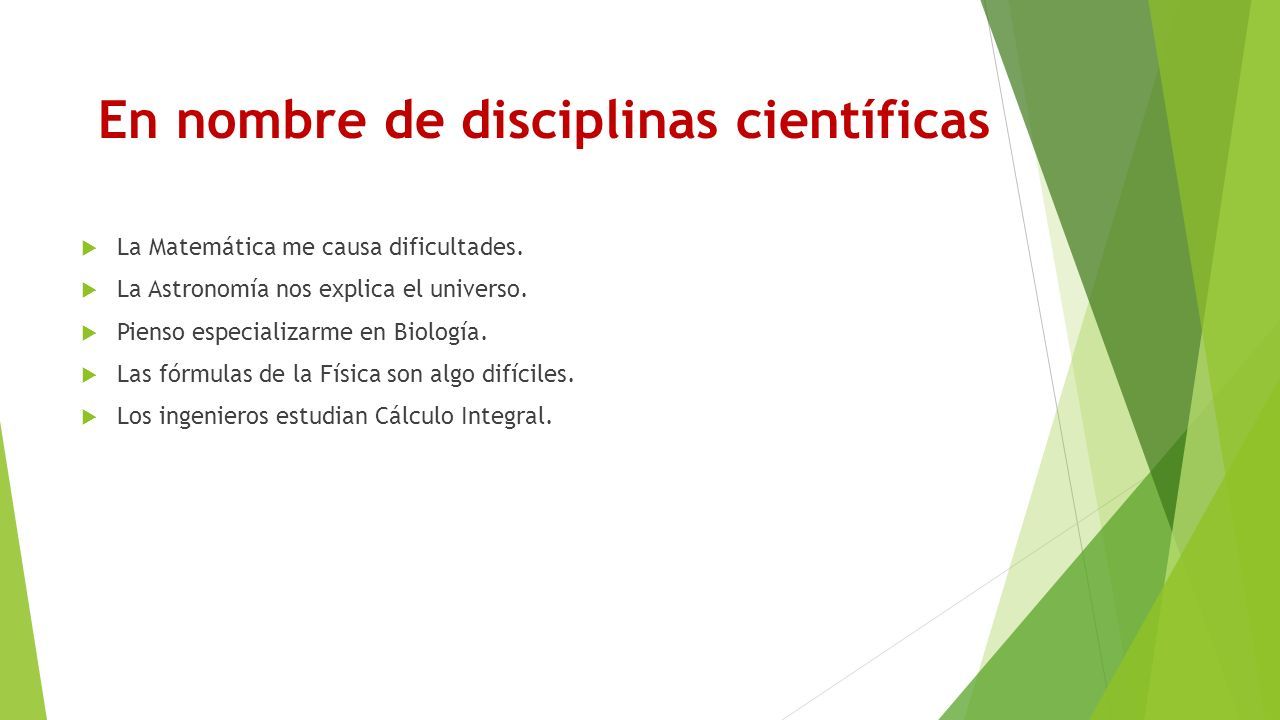 En nombre de disciplinas científicas

La Matemática me causa dificultades.

La Astronomía nos explica el universo.

Pienso especializarme en Biología.

Las fórmulas de la Física son algo difíciles.

Los ingenieros estudian Cálculo Integral.